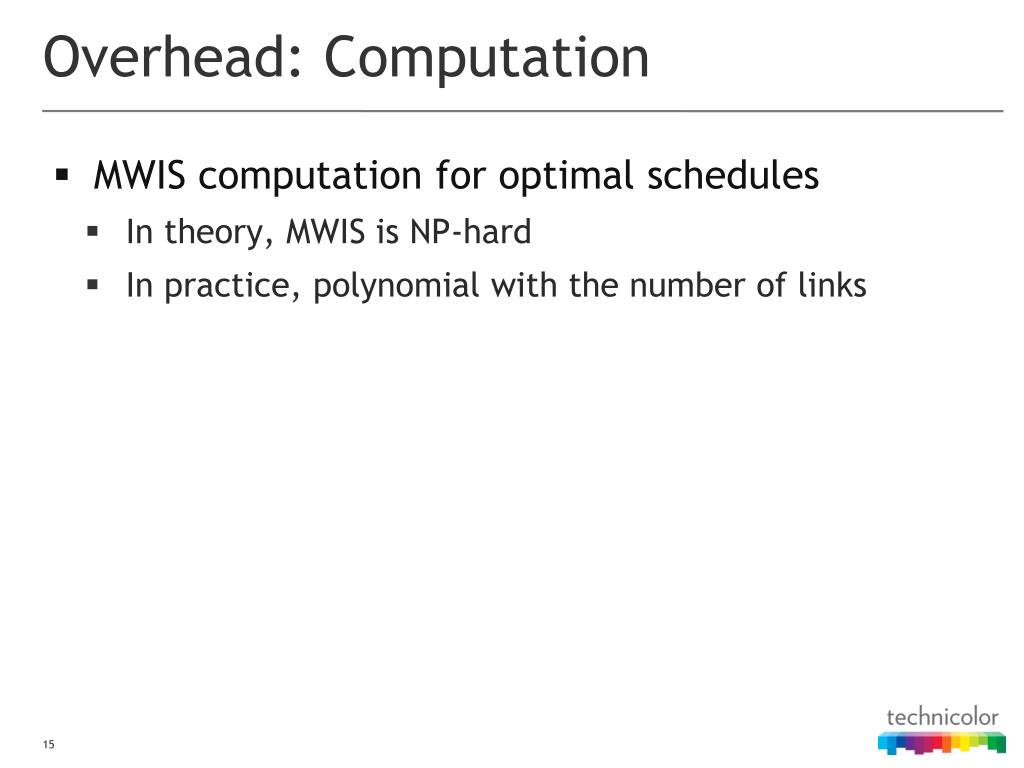 Overhead: Computation

▪ MWIS computation for optimal schedules
▪ In theory, MWIS is NP-hard
▪ In practice, polynomial with the number of links

15

technicolor